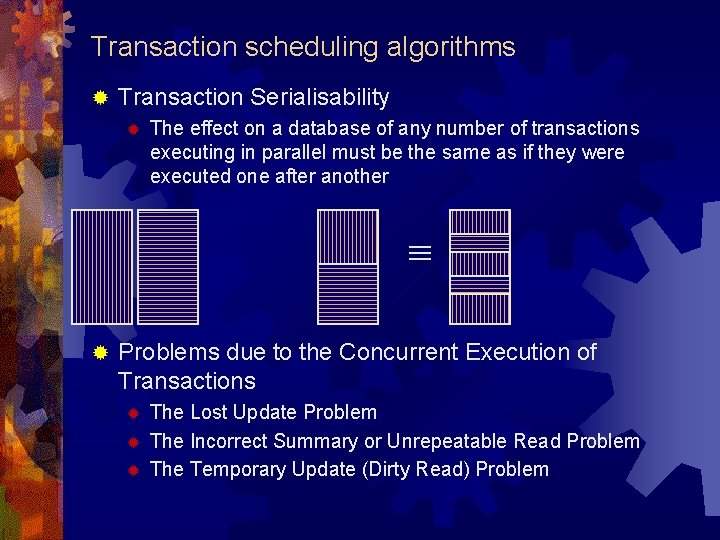 Transaction scheduling algorithms

Transaction Serialisability

The effect on a database of any number of transactions executing in parallel must be the same as if they were executed one after another

$\equiv$

Problems due to the Concurrent Execution of Transactions

The Lost Update Problem

The Incorrect Summary or Unrepeatable Read Problem

The Temporary Update (Dirty Read) Problem